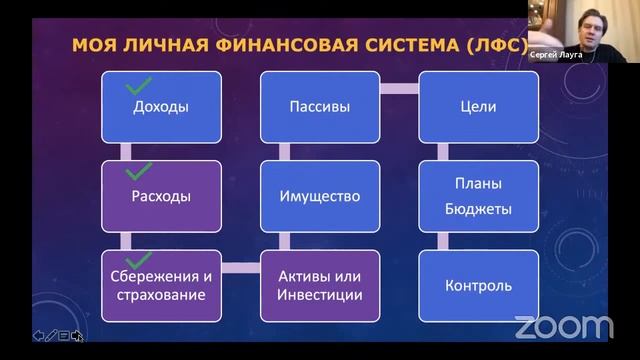 МОЯ ЛИЧНАЯ ФИНАНСОВАЯ СИСТЕМА (ЛФС)

Сергей Лауга

Доходы

Расходы

Сбережения и страхование

Пассивы

Имущество

Активы или Инвестиции

Цели

Планы
Бюджеты

Контроль

zoom